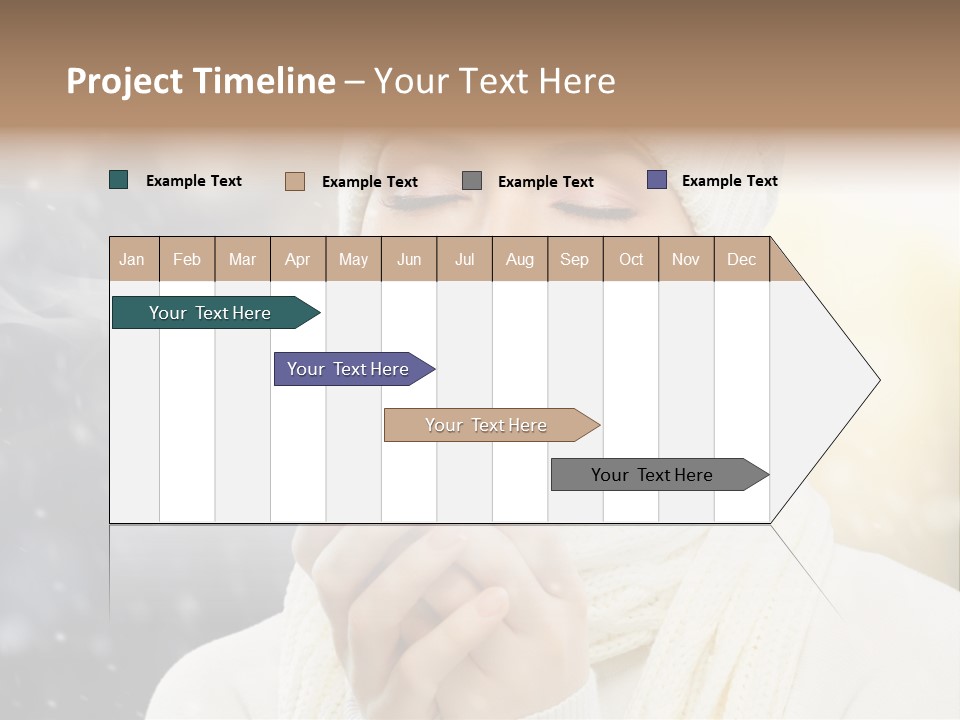 Project Timeline – Your Text Here

Example Text
Example Text
Example Text
Example Text

| Jan | Feb | Mar | Apr | May | Jun | Jul | Aug | Sep | Oct | Nov | Dec |
|---|---|---|---|---|---|---|---|---|---|---|---|

Your Text Here
Your Text Here
Your Text Here
Your Text Here